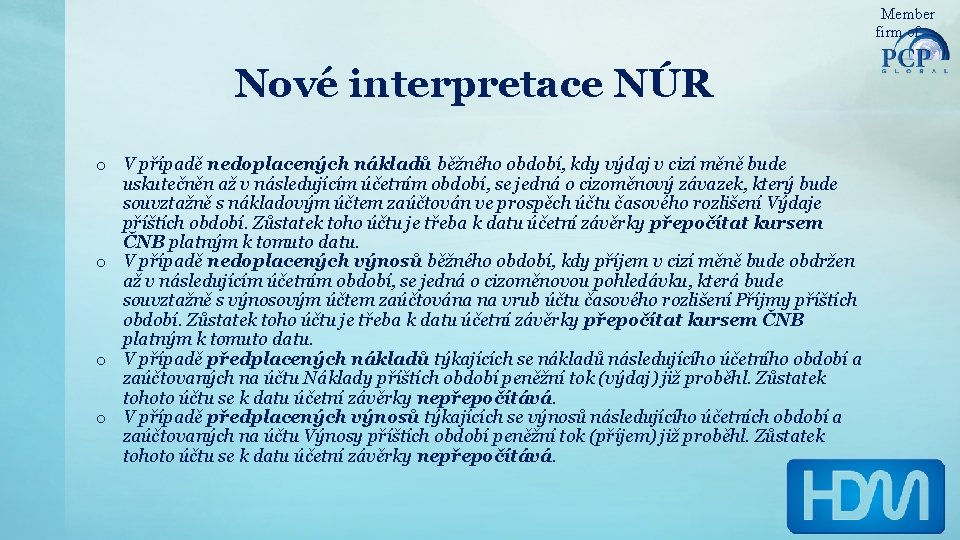 Member firm of
PCP
GLOBAL

Nové interpretace NÚR

o V případě nedoplacených nákladů běžného období, kdy výdaj v cizí měně bude uskutečněn až v následujícím účetním období, se jedná o cizoměnový závazek, který bude souvztažně s nákladovým účtem zaúčtován ve prospěch účtu časového rozlišení Výdaje příštích období. Zůstatek toho účtu je třeba k datu účetní závěrky přepočítat kursem ČNB platným k tomuto datu.
o V případě nedoplacených výnosů běžného období, kdy příjem v cizí měně bude obdržen až v následujícím účetním období, se jedná o cizoměnovou pohledávku, která bude souvztažně s výnosovým účtem zaúčtována na vrub účtu časového rozlišení Příjmy příštích období. Zůstatek toho účtu je třeba k datu účetní závěrky přepočítat kursem ČNB platným k tomuto datu.
o V případě předplacených nákladů týkajících se nákladů následujícího účetního období a zaúčtovaných na účtu Náklady příštích období peněžní tok (výdaj) již proběhl. Zůstatek tohoto účtu se k datu účetní závěrky nepřepočítává.
o V případě předplacených výnosů týkajících se výnosů následujícího účetních období a zaúčtovaných na účtu Výnosy příštích období peněžní tok (příjem) již proběhl. Zůstatek tohoto účtu se k datu účetní závěrky nepřepočítává.

HDM